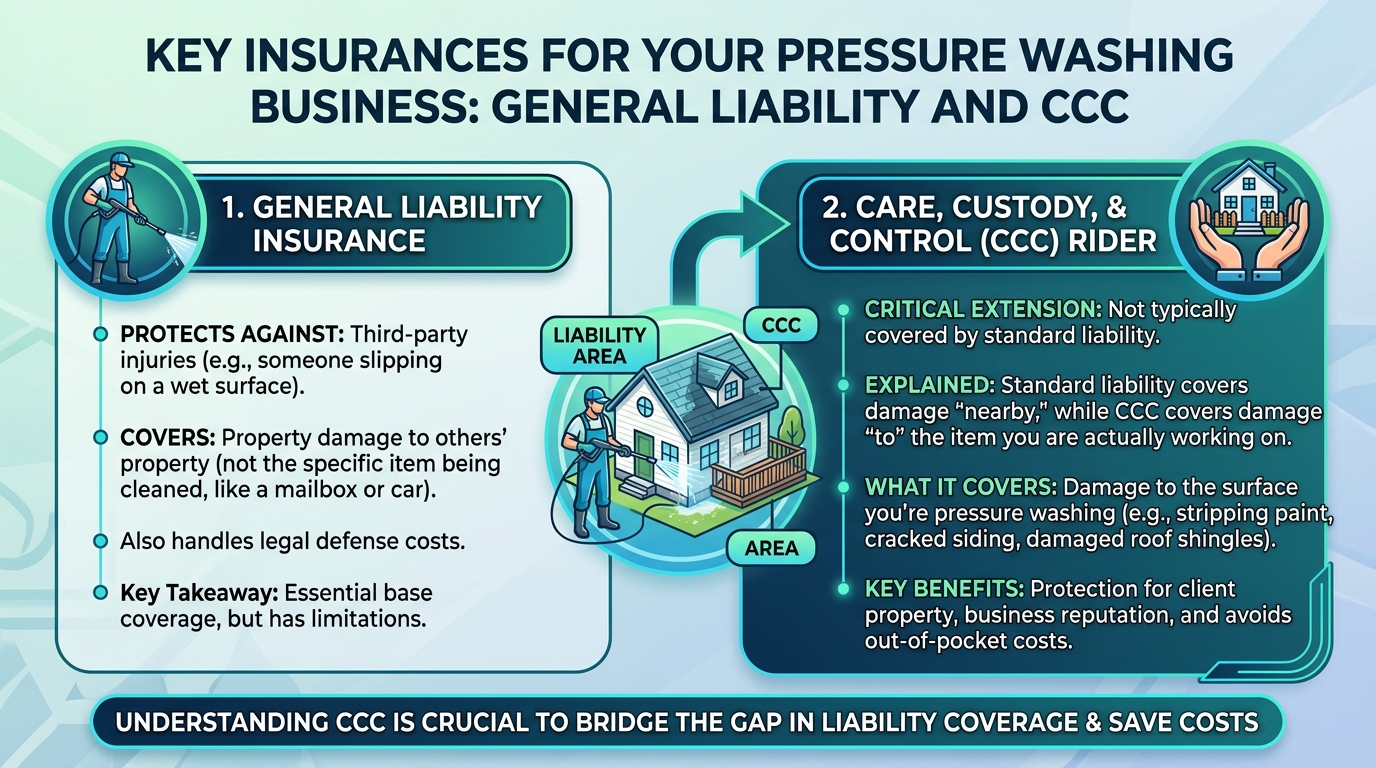 KEY INSURANCES FOR YOUR PRESSURE WASHING BUSINESS: GENERAL LIABILITY AND CCC

1. GENERAL LIABILITY INSURANCE

PROTECTS AGAINST: Third-party injuries (e.g., someone slipping on a wet surface).

COVERS: Property damage to others' property (not the specific item being cleaned, like a mailbox or car).

Also handles legal defense costs.

Key Takeaway: Essential base coverage, but has limitations.

LIABILITY AREA

CCC

AREA

2. CARE, CUSTODY, & CONTROL (CCC) RIDER

CRITICAL EXTENSION: Not typically covered by standard liability.

EXPLAINED: Standard liability covers damage "nearby," while CCC covers damage "to" the item you are actually working on.

WHAT IT COVERS: Damage to the surface you're pressure washing (e.g., stripping paint, cracked siding, damaged roof shingles).

KEY BENEFITS: Protection for client property, business reputation, and avoids out-of-pocket costs.

UNDERSTANDING CCC IS CRUCIAL TO BRIDGE THE GAP IN LIABILITY COVERAGE & SAVE COSTS